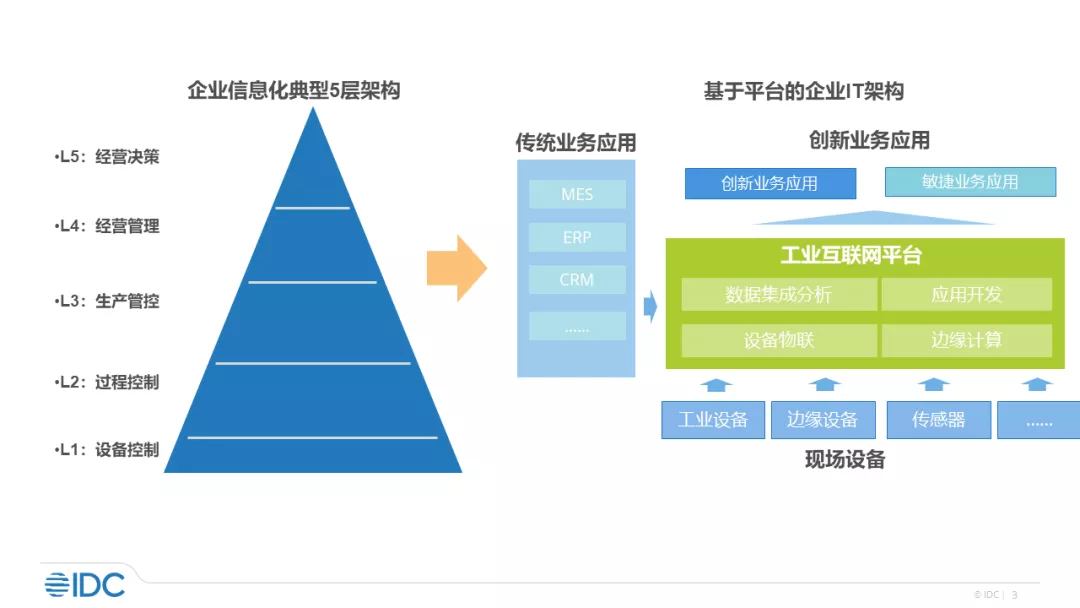 企业信息化典型5层架构

•L5：经营决策

•L4：经营管理

•L3：生产管控

•L2：过程控制

•L1：设备控制

基于平台的企业IT架构

传统业务应用

MES

ERP

CRM

......

创新业务应用

创新业务应用

敏捷业务应用

工业互联网平台

数据集成分析

应用开发

设备物联

边缘计算

工业设备

边缘设备

传感器

......

现场设备

IDC

© IDC | 3